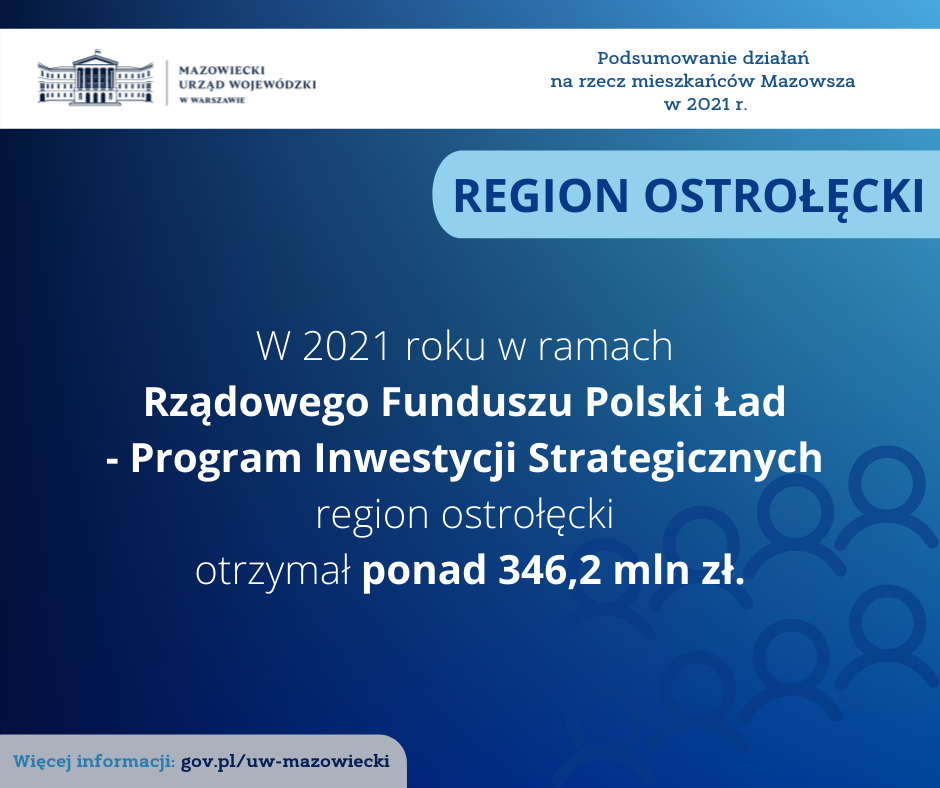 MAZOWIECKI
URZĄD WOJEWÓDZKI
W WARSZAWIE

Podsumowanie działań
na rzecz mieszkańców Mazowsza
w 2021 r.

REGION OSTROŁĘCKI

W 2021 roku w ramach
Rządowego Funduszu Polski Ład
- Program Inwestycji Strategicznych
region ostrołęcki
otrzymał ponad 346,2 mln zł.

Więcej informacji: gov.pl/uw-mazowiecki